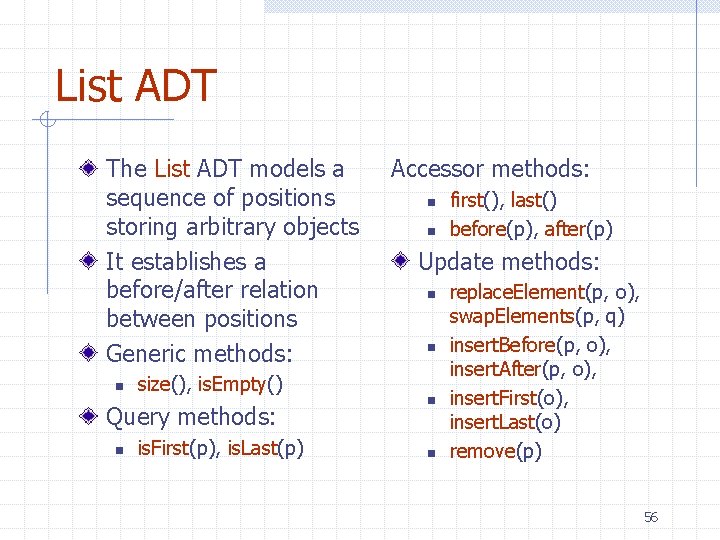 List ADT

The List ADT models a sequence of positions storing arbitrary objects

It establishes a before/after relation between positions

Generic methods:

size(), isEmpty()

Query methods:

isFirst(p), isLast(p)

Accessor methods:

first(), last()

before(p), after(p)

Update methods:

replaceElement(p, o), swapElements(p, q)

insertBefore(p, o), insertAfter(p, o),

insertFirst(o), insertLast(o)

remove(p)

56